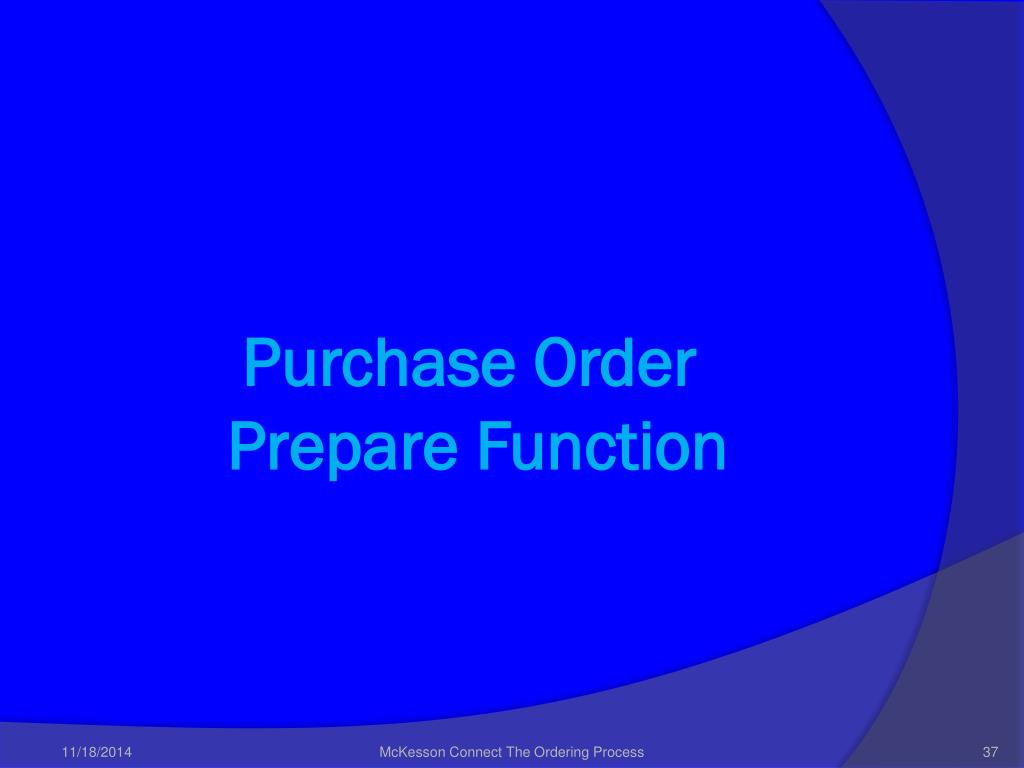 Purchase Order Prepare Function

11/18/2014

McKesson Connect The Ordering Process

37